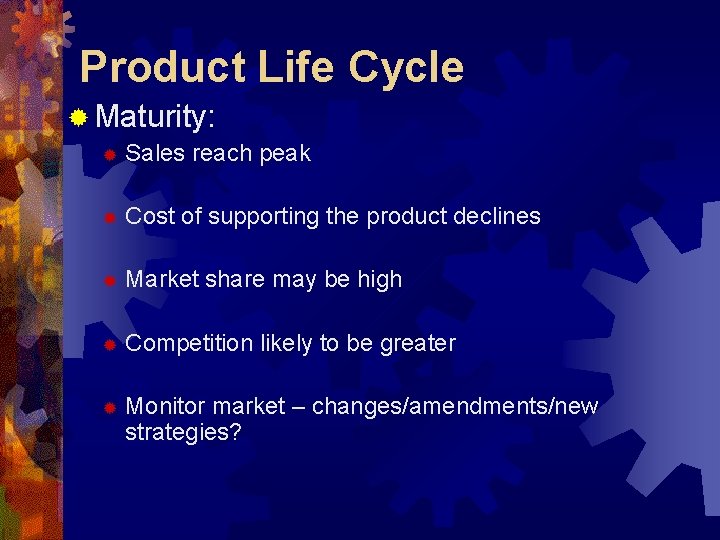 Product Life Cycle

Maturity:

Sales reach peak

Cost of supporting the product declines

Market share may be high

Competition likely to be greater

Monitor market – changes/amendments/new strategies?